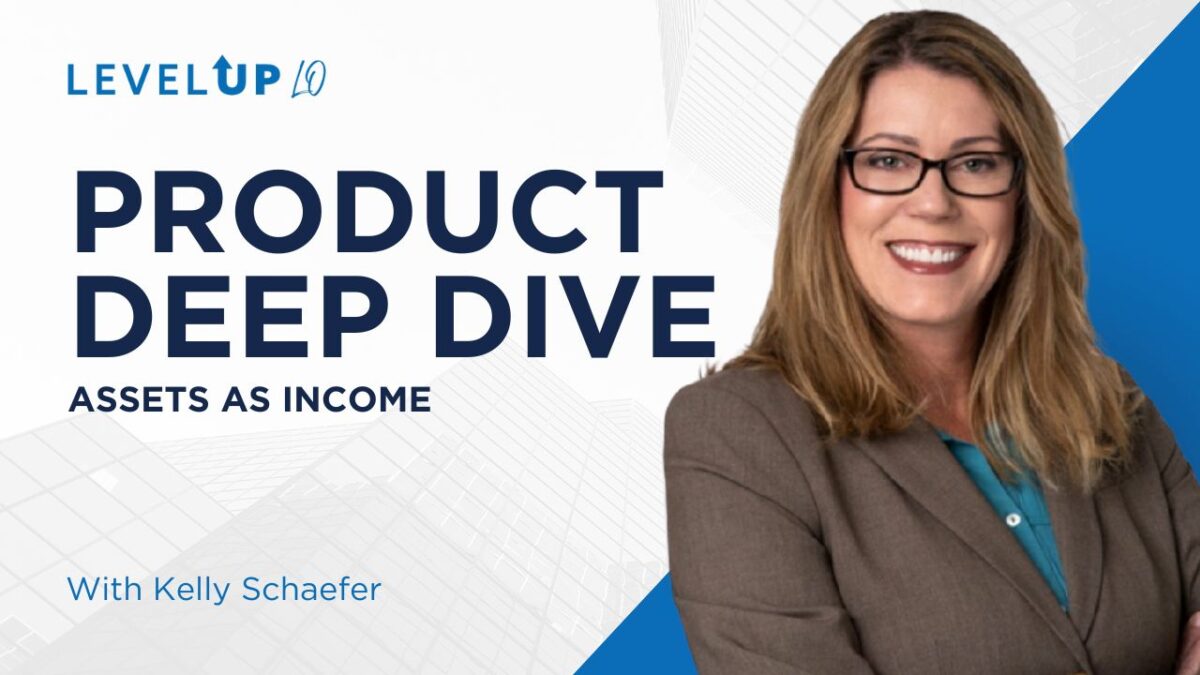 LEVELUP LO

PRODUCT DEEP DIVE

ASSETS AS INCOME

With Kelly Schaefer